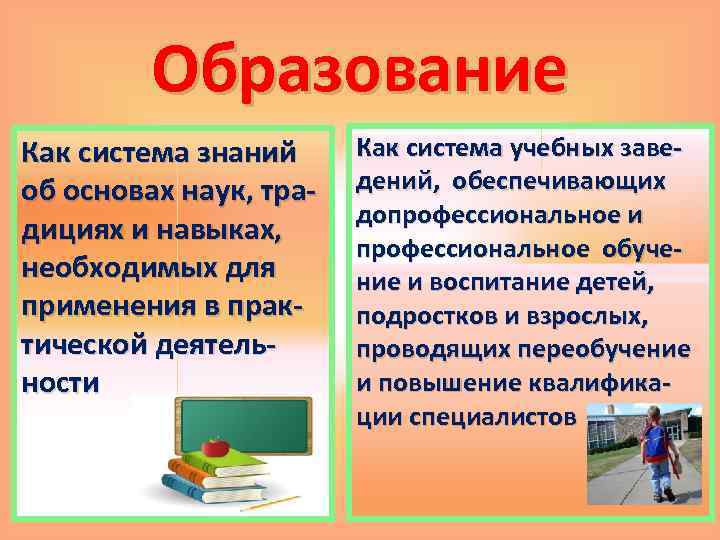 Образование

Как система знаний об основах наук, традициях и навыках, необходимых для применения в практической деятельности

Как система учебных заведений, обеспечивающих допрофессиональное и профессиональное обучение и воспитание детей, подростков и взрослых, проводящих переобучение и повышение квалификации специалистов